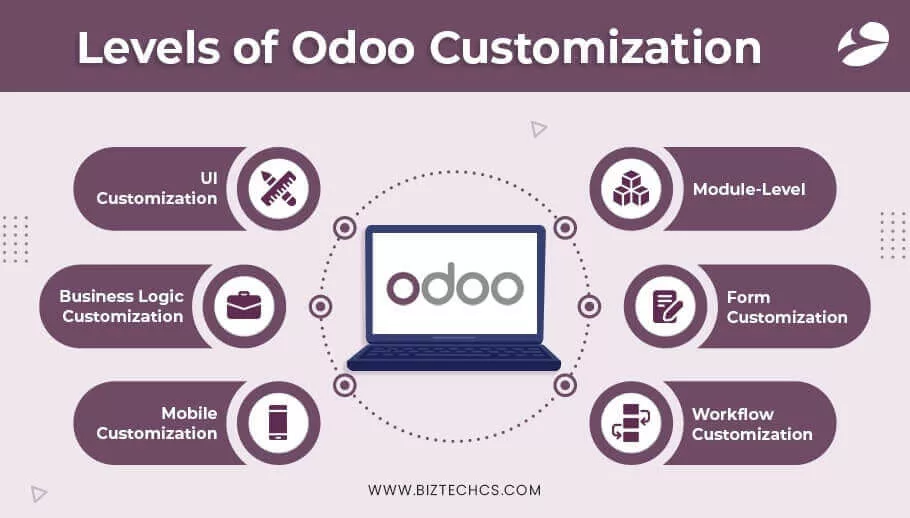 Levels of Odoo Customization

UI Customization

Business Logic Customization

Mobile Customization

odoo

Module-Level

Form Customization

Workflow Customization

WWW.BIZTECHCS.COM